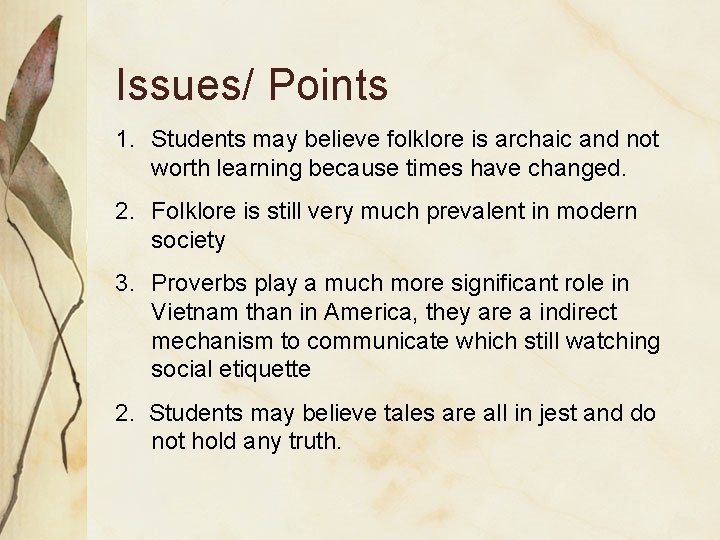 Issues/ Points

1. Students may believe folklore is archaic and not worth learning because times have changed.

2. Folklore is still very much prevalent in modern society

3. Proverbs play a much more significant role in Vietnam than in America, they are a indirect mechanism to communicate which still watching social etiquette

2. Students may believe tales are all in jest and do not hold any truth.